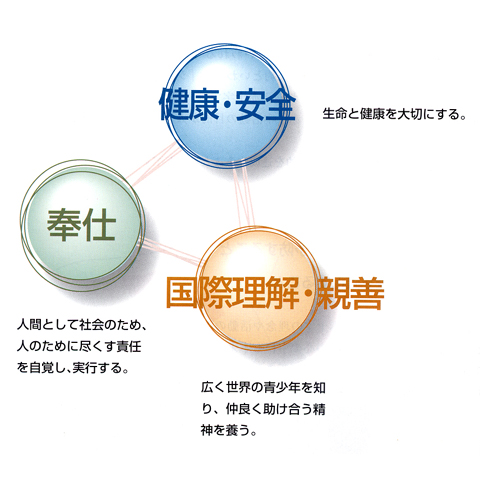 健康・安全

生命と健康を大切にする。

奉仕

国際理解・親善

人間として社会のため、人のために尽くす責任を自覚し、実行する。

広く世界の青少年を知り、仲良く助け合う精神を養う。